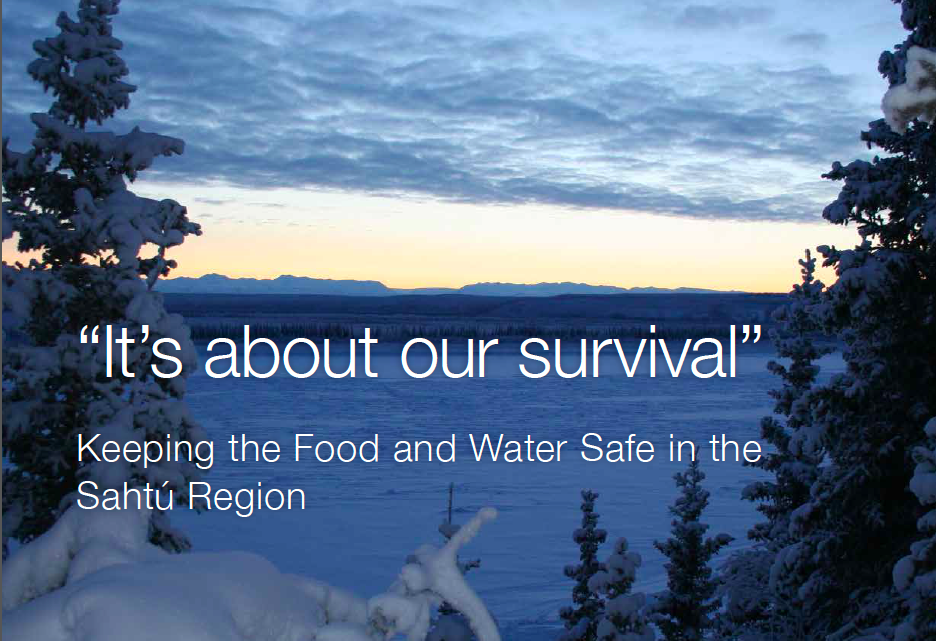 “It’s about our survival”

Keeping the Food and Water Safe in the Sahtú Region